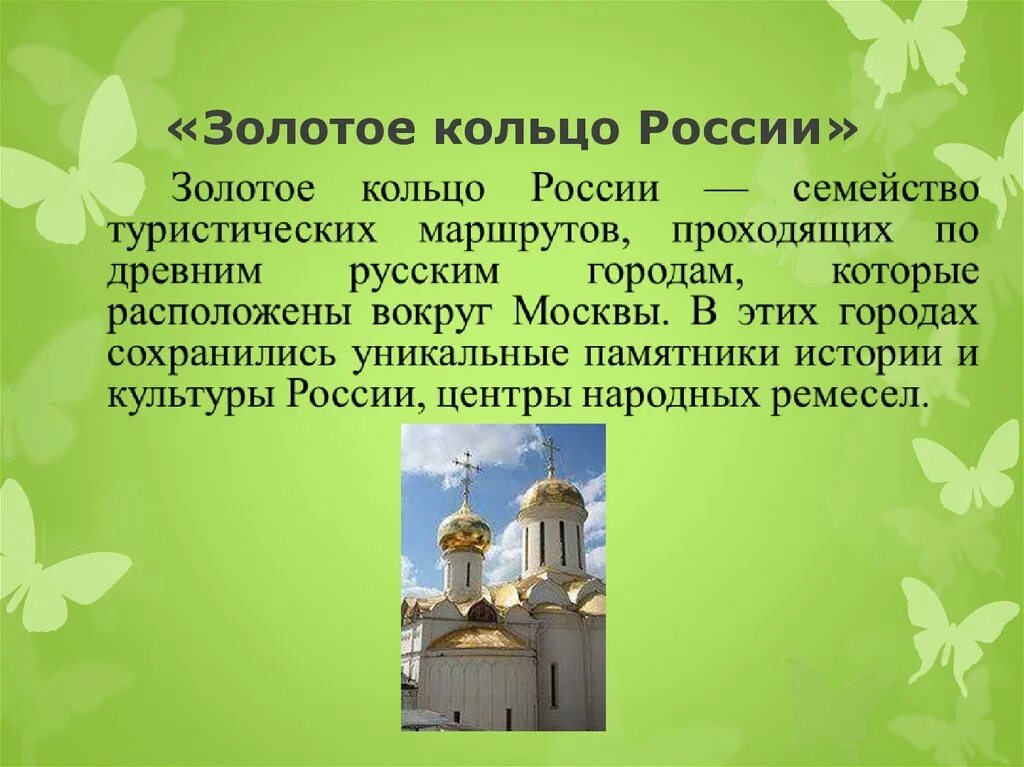 «Золотое кольцо России»

Золотое кольцо России — семейство туристических маршрутов, проходящих по древним русским городам, которые расположены вокруг Москвы. В этих городах сохранились уникальные памятники истории и культуры России, центры народных ремесел.